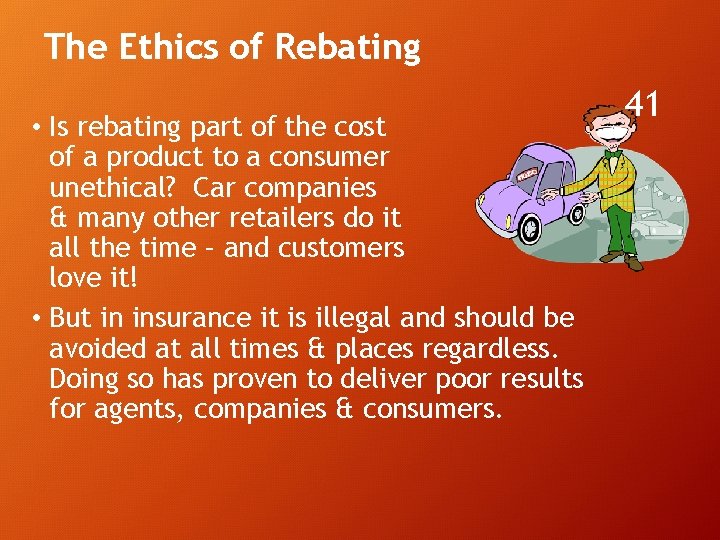 The Ethics of Rebating

41

• Is rebating part of the cost of a product to a consumer unethical? Car companies & many other retailers do it all the time – and customers love it!

• But in insurance it is illegal and should be avoided at all times & places regardless. Doing so has proven to deliver poor results for agents, companies & consumers.